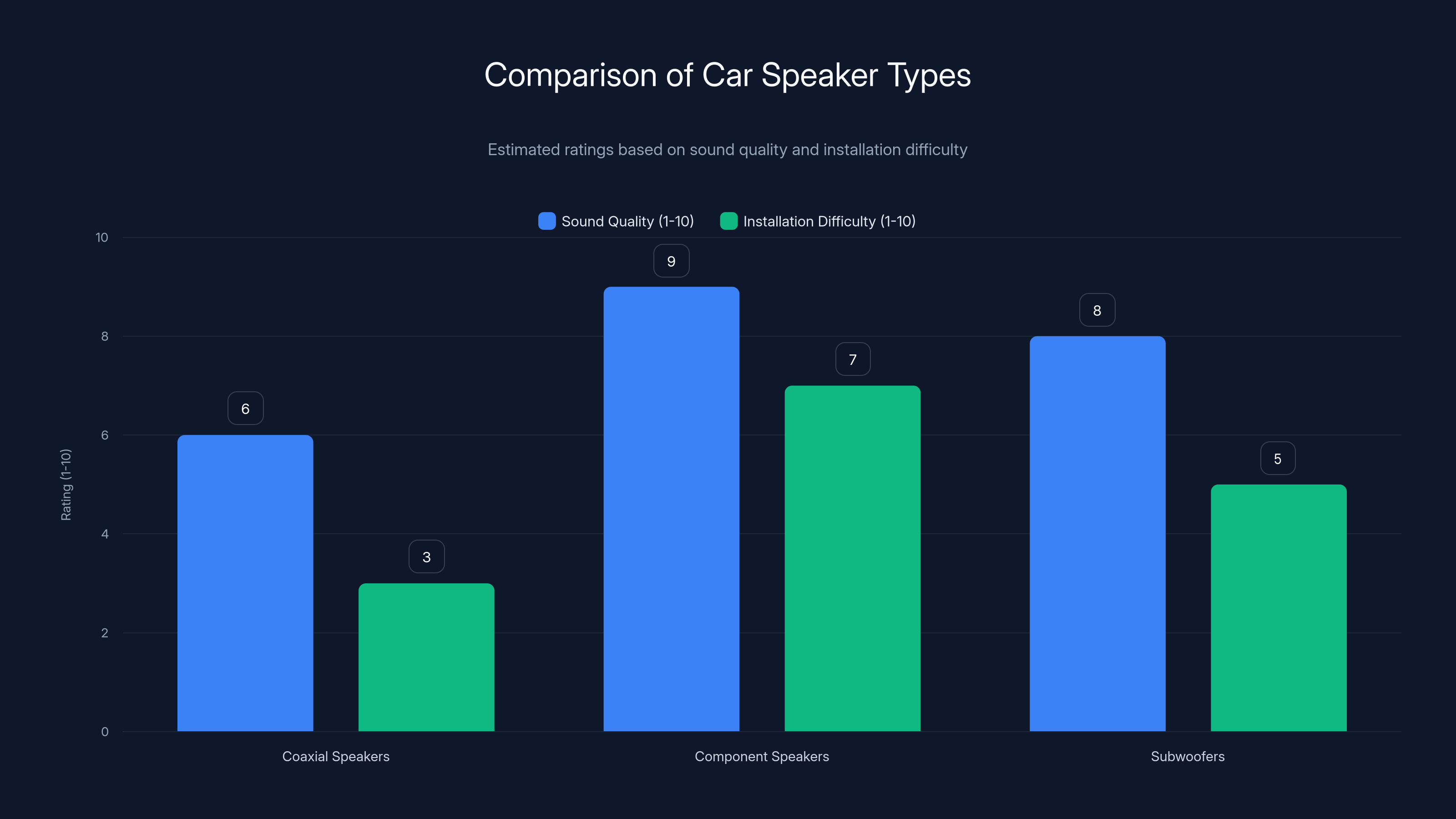 Comparison of Car Speaker Types

Estimated ratings based on sound quality and installation difficulty

Sound Quality (1-10)
Installation Difficulty (1-10)

Rating (1-10)

10
8
6
4
2
0

6
3
9
7
8
5

Coaxial Speakers
Component Speakers
Subwoofers